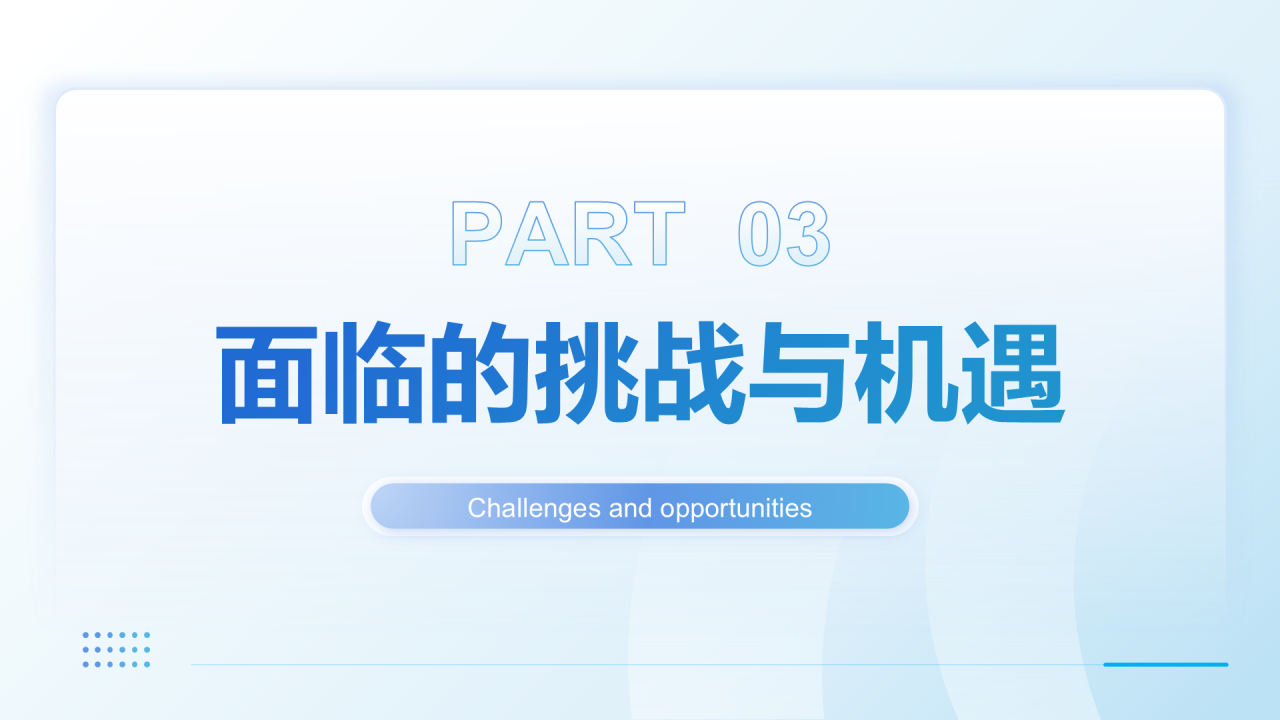 PART 03

面临的挑战与机遇

Challenges and opportunities